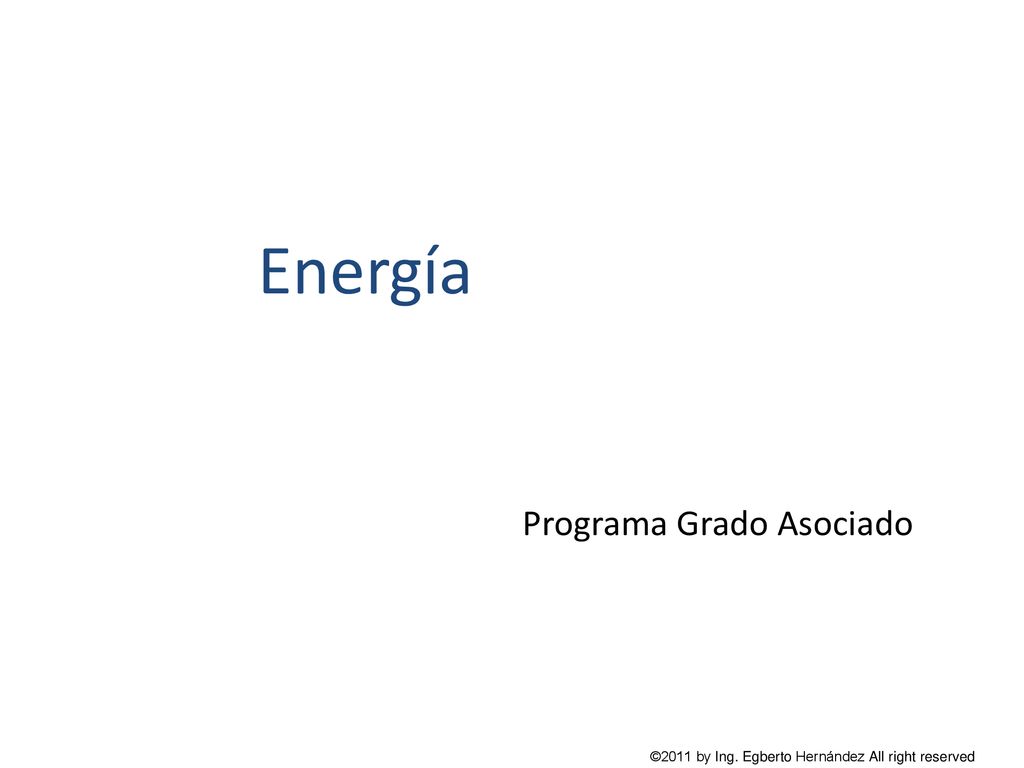 Energía

Programa Grado Asociado

©2011 by Ing. Egberto Hernández All right reserved